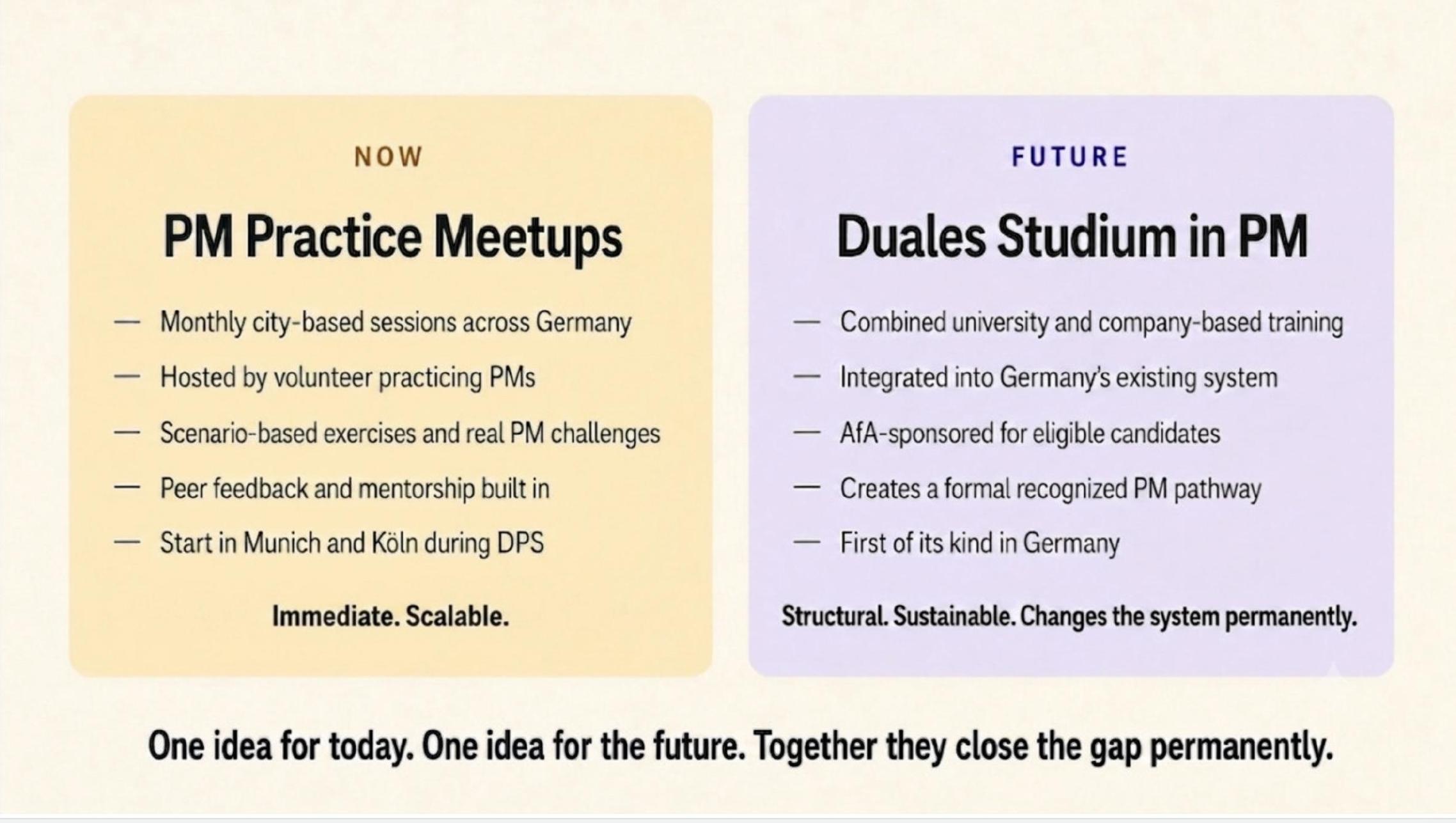 NOW

PM Practice Meetups

— Monthly city-based sessions across Germany
— Hosted by volunteer practicing PMs
— Scenario-based exercises and real PM challenges
— Peer feedback and mentorship built in
— Start in Munich and Köln during DPS

Immediate. Scalable.

FUTURE

Duales Studium in PM

— Combined university and company-based training
— Integrated into Germany's existing system
— AfA-sponsored for eligible candidates
— Creates a formal recognized PM pathway
— First of its kind in Germany

Structural. Sustainable. Changes the system permanently.

One idea for today. One idea for the future. Together they close the gap permanently.